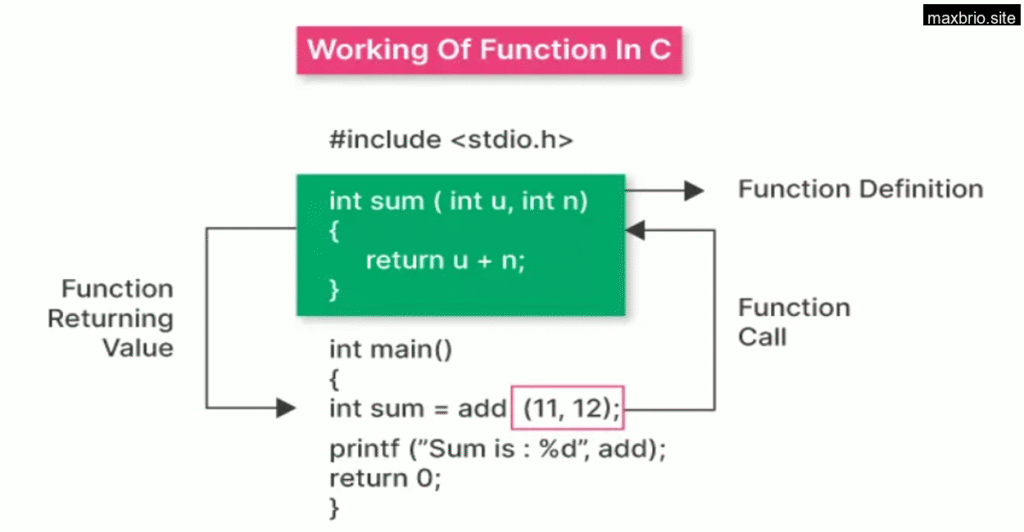 maxbrio.site

Working Of Function In C

#include <stdio.h>

int sum ( int u, int n)
{
return u + n;
}

Function Definition

Function Returning Value

Function Call

int main()
{
int sum = add (11, 12);
printf ("Sum is : %d", add);
return 0;
}